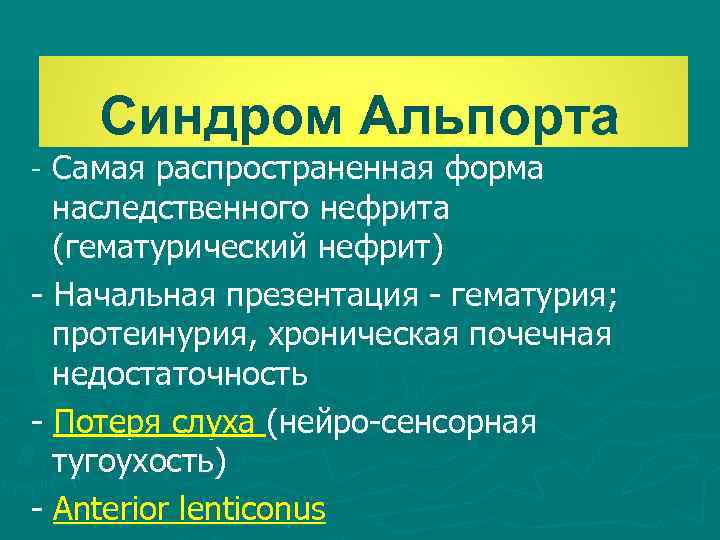 Синдром Альпорта

- Самая распространенная форма наследственного нефрита (гематурический нефрит)

- Начальная презентация - гематурия; протеинурия, хроническая почечная недостаточность

- Потеря слуха (нейро-сенсорная тугоухость)

- Anterior lenticonus